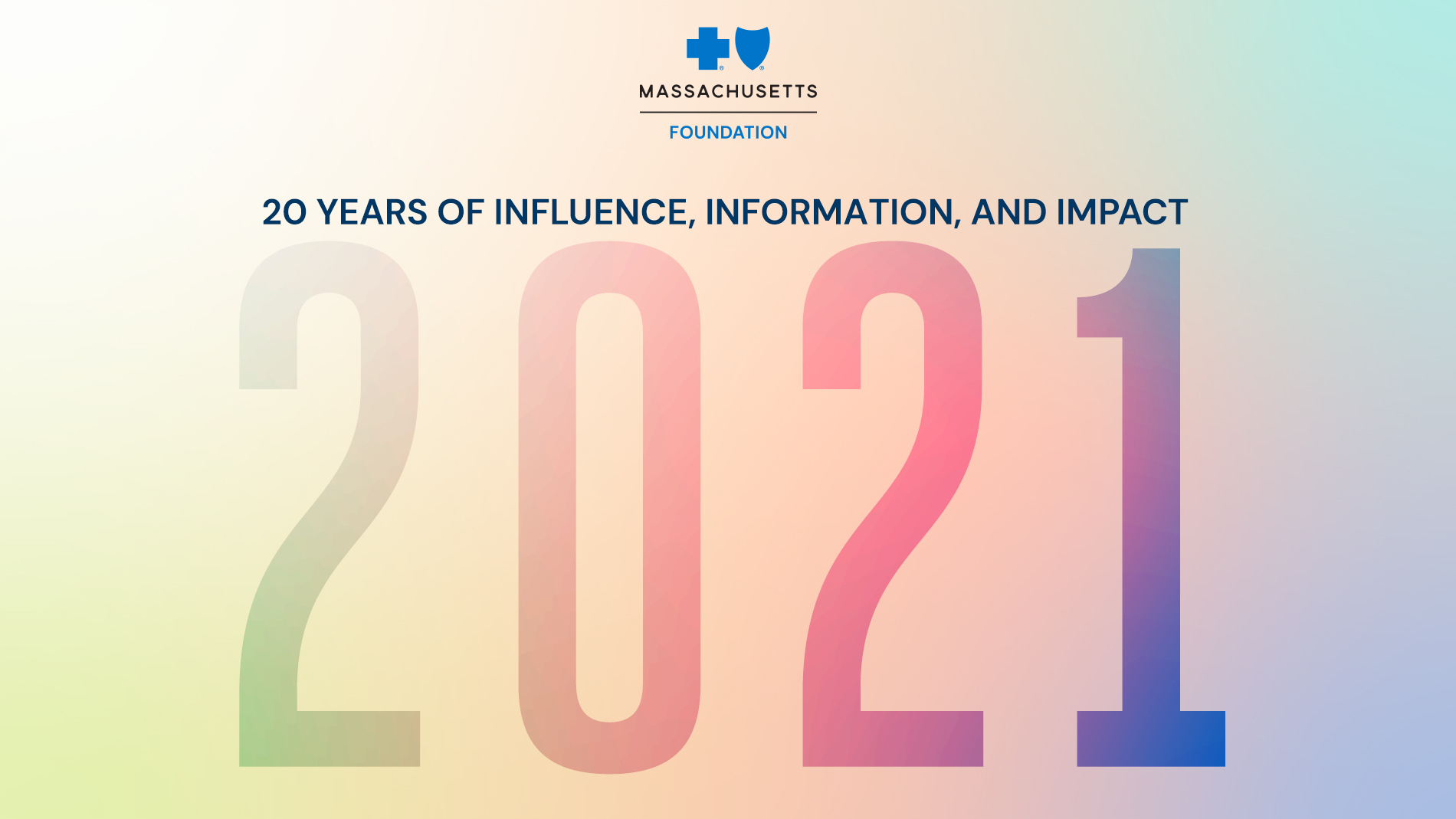 MASSACHUSETTS
FOUNDATION

20 YEARS OF INFLUENCE, INFORMATION, AND IMPACT

2021